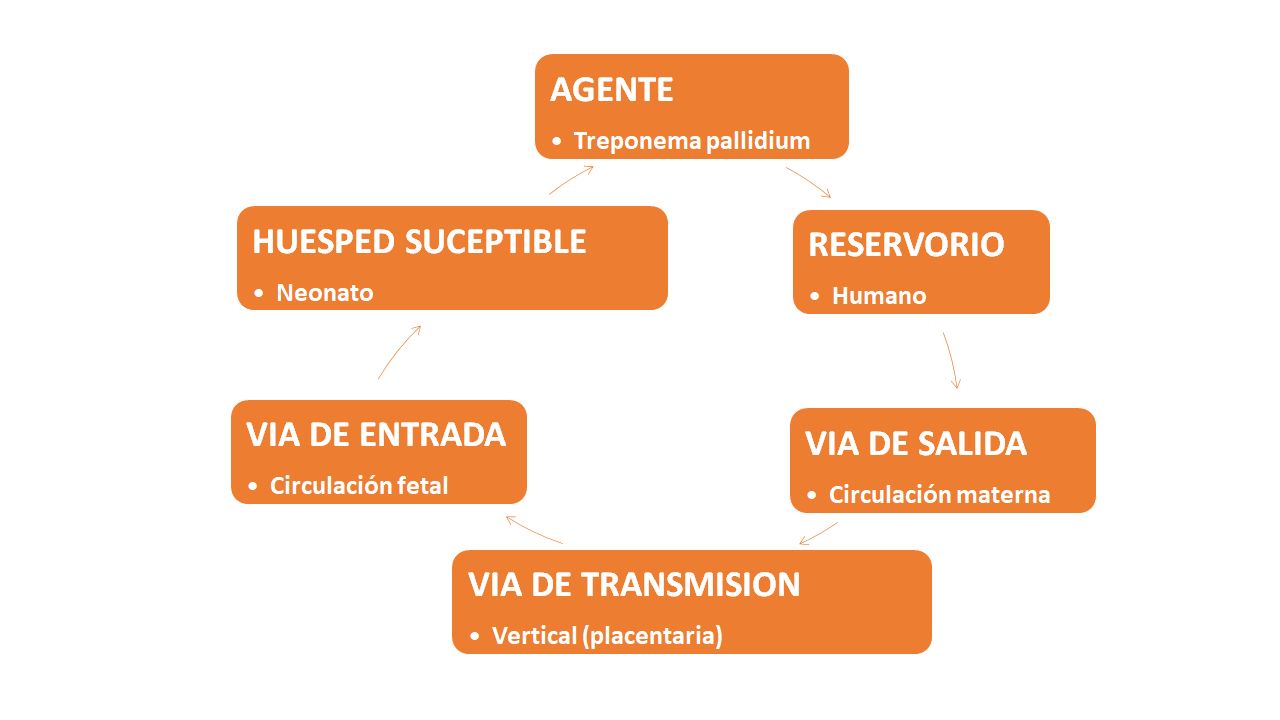 AGENTE
• Treponema pallidium

RESERVORIO
• Humano

VIA DE SALIDA
• Circulación materna

VIA DE TRANSMISION
• Vertical (placentaria)

VIA DE ENTRADA
• Circulación fetal

HUESPED SUCEPTIBLE
• Neonato